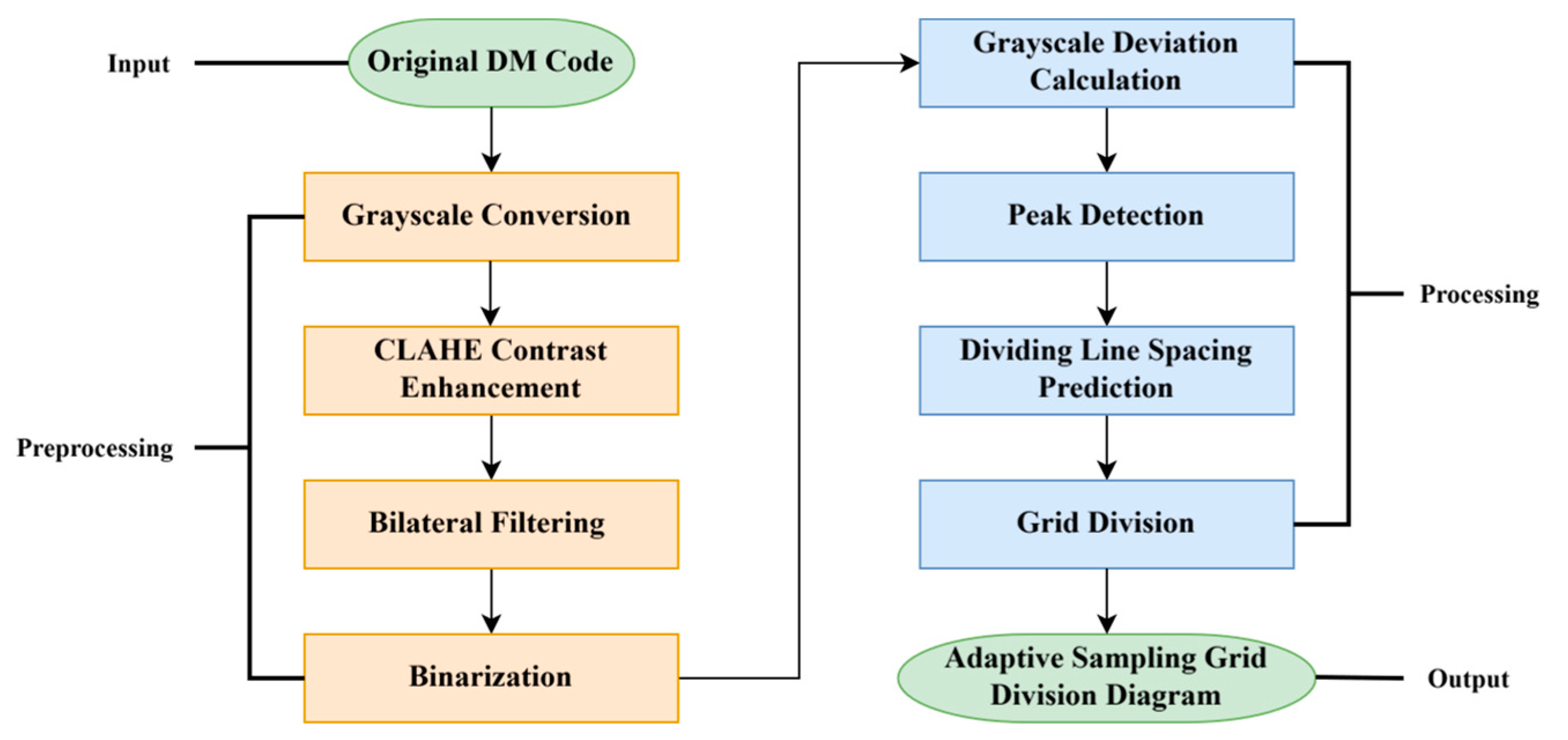 Input

Original DM Code

Grayscale Conversion

CLAHE Contrast Enhancement

Bilateral Filtering

Binarization

Preprocessing

Grayscale Deviation Calculation

Peak Detection

Dividing Line Spacing Prediction

Grid Division

Processing

Adaptive Sampling Grid Division Diagram

Output